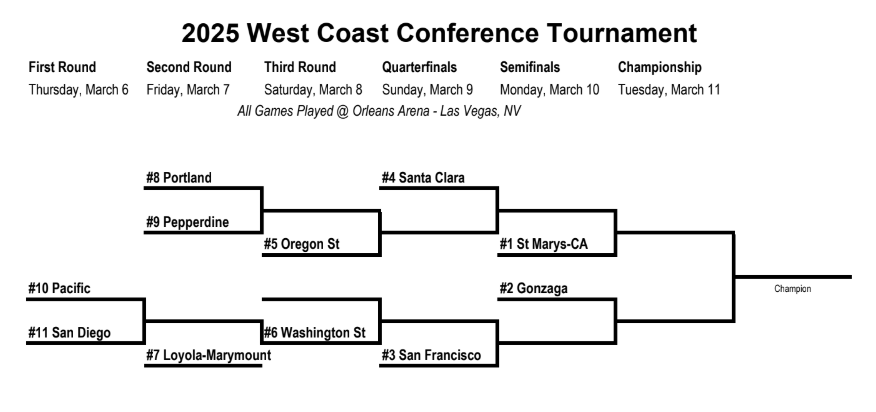 2025 West Coast Conference Tournament

First Round
Thursday, March 6

Second Round
Friday, March 7

Third Round
Saturday, March 8

Quarterfinals
Sunday, March 9

Semifinals
Monday, March 10

Championship
Tuesday, March 11

All Games Played @ Orleans Arena - Las Vegas, NV

#8 Portland
#9 Pepperdine
#5 Oregon St
#4 Santa Clara
#1 St Marys-CA
#10 Pacific
#11 San Diego
#7 Loyola-Marymount
#6 Washington St
#3 San Francisco
#2 Gonzaga
Champion